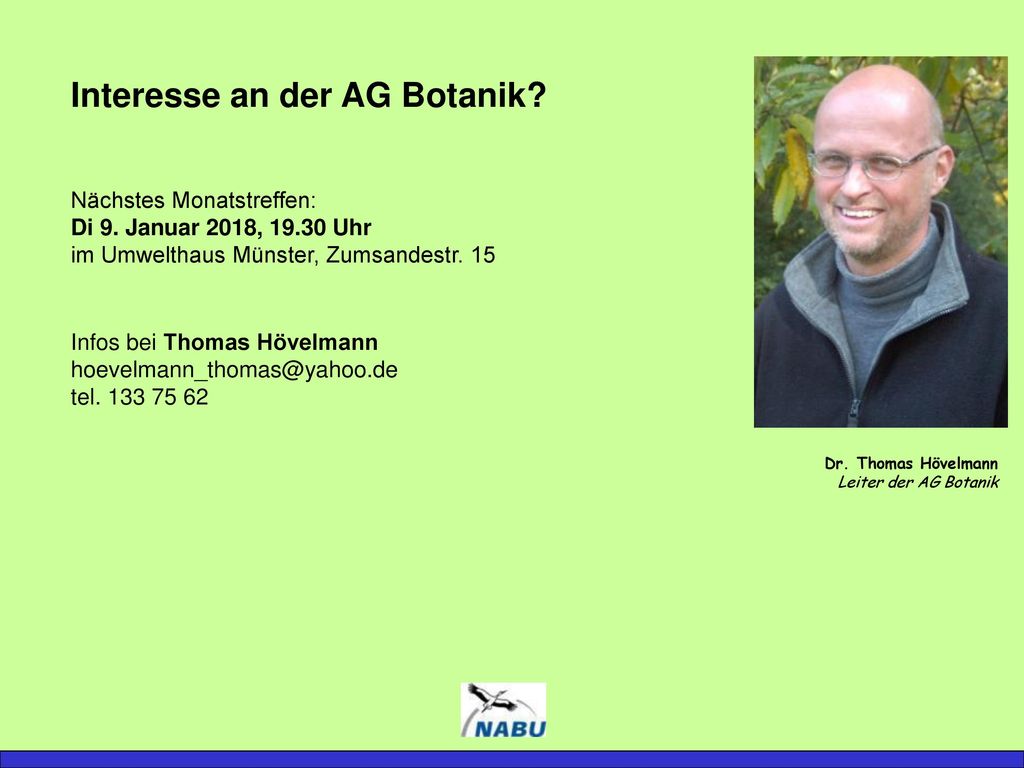 Interesse an der AG Botanik?

Nächstes Monatstreffen:
Di 9. Januar 2018, 19.30 Uhr
im Umwelthaus Münster, Zumsandestr. 15

Infos bei Thomas Hövelmann
hoevelmann_thomas@yahoo.de
tel. 133 75 62

Dr. Thomas Hövelmann
Leiter der AG Botanik

NABU